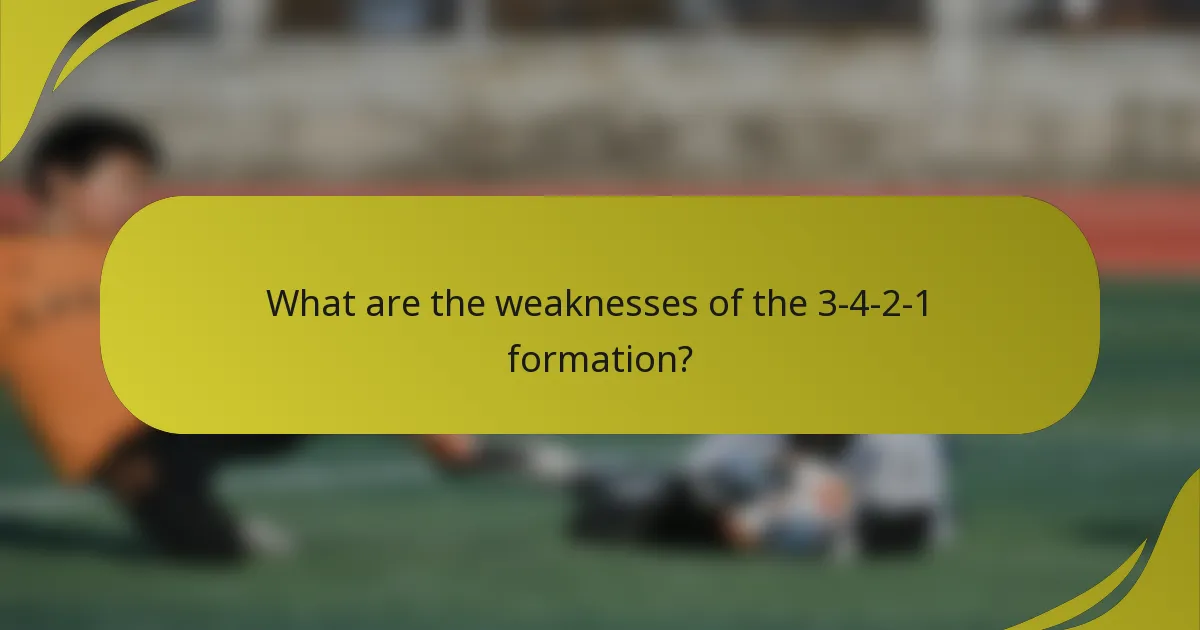 What are the weaknesses of the 3-4-2-1 formation?